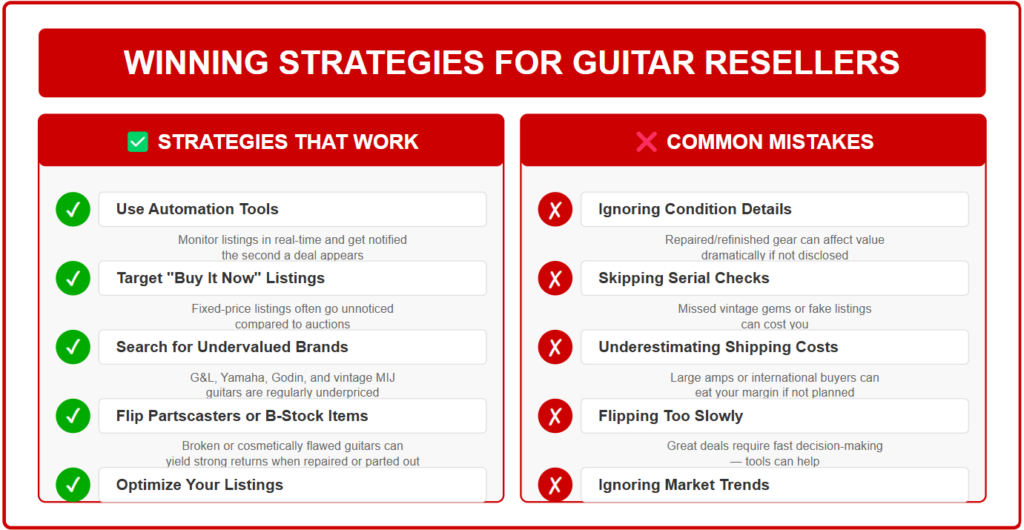 WINNING STRATEGIES FOR GUITAR RESELLERS

✅ STRATEGIES THAT WORK

✓ Use Automation Tools

Monitor listings in real-time and get notified the second a deal appears

✓ Target "Buy It Now" Listings

Fixed-price listings often go unnoticed compared to auctions

✓ Search for Undervalued Brands

G&L, Yamaha, Godin, and vintage MIJ guitars are regularly underpriced

✓ Flip Partscasters or B-Stock Items

Broken or cosmetically flawed guitars can yield strong returns when repaired or parted out

✓ Optimize Your Listings

❌ COMMON MISTAKES

✗ Ignoring Condition Details

Repaired/refinished gear can affect value dramatically if not disclosed

✗ Skipping Serial Checks

Missed vintage gems or fake listings can cost you

✗ Underestimating Shipping Costs

Large amps or international buyers can eat your margin if not planned

✗ Flipping Too Slowly

Great deals require fast decision-making — tools can help

✗ Ignoring Market Trends